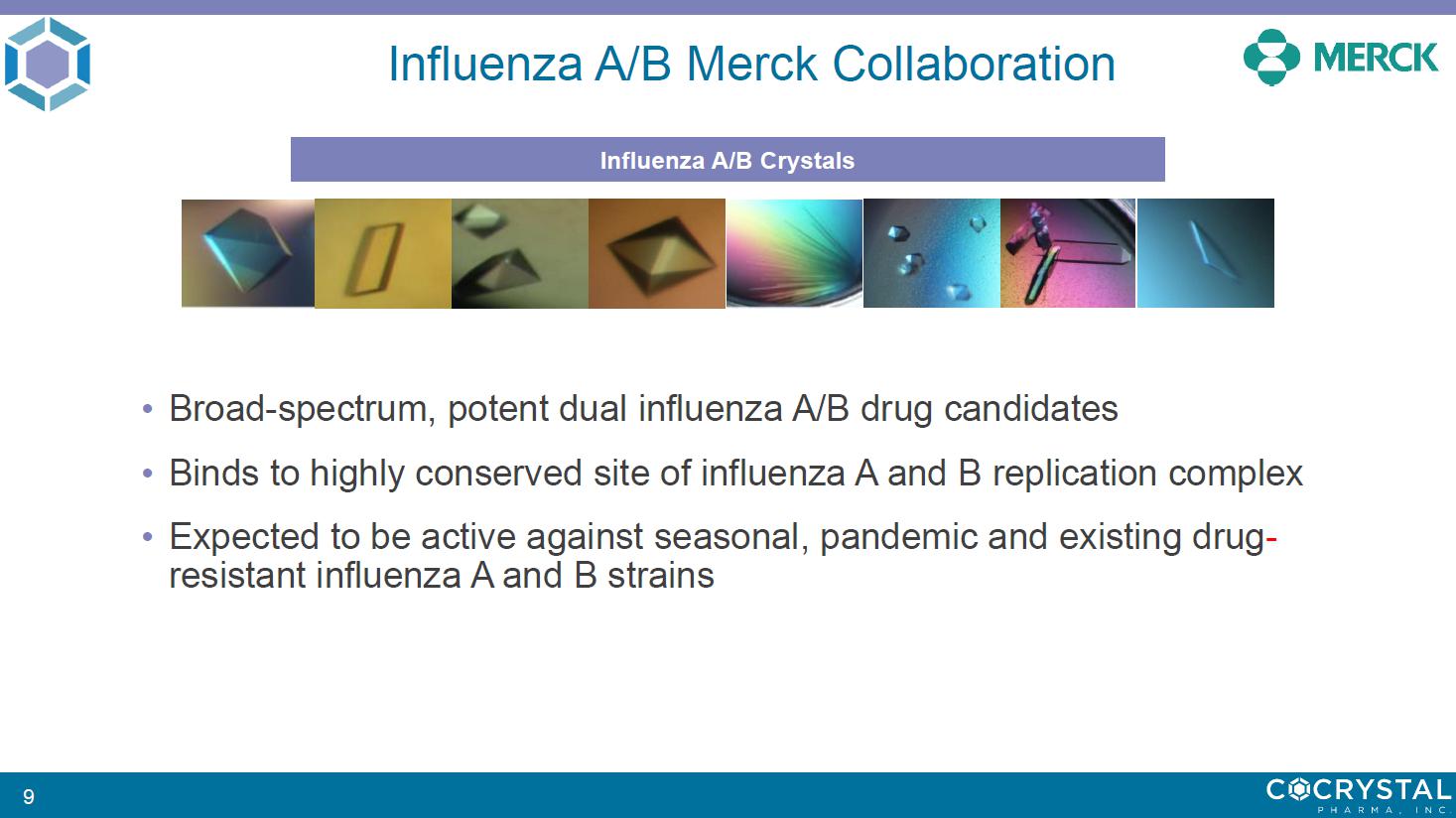 Influenza A/B Merck Collaboration

MERCK

Influenza A/B Crystals

• Broad-spectrum, potent dual influenza A/B drug candidates

• Binds to highly conserved site of influenza A and B replication complex

• Expected to be active against seasonal, pandemic and existing drug-resistant influenza A and B strains

9

COCRYSTAL
PHARMA, INC.